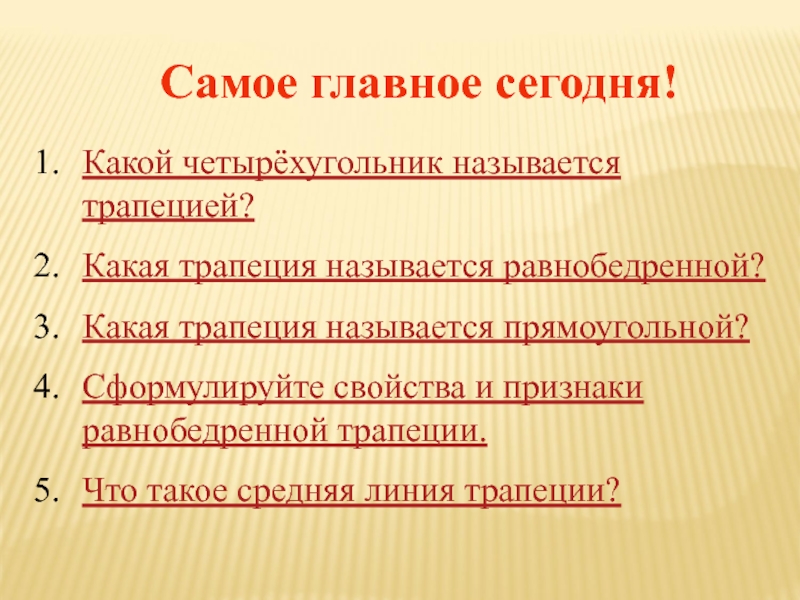 Самое главное сегодня!

1. Какой четырёхугольник называется трапецией?

2. Какая трапеция называется равнобедренной?

3. Какая трапеция называется прямоугольной?

4. Сформулируйте свойства и признаки равнобедренной трапеции.

5. Что такое средняя линия трапеции?